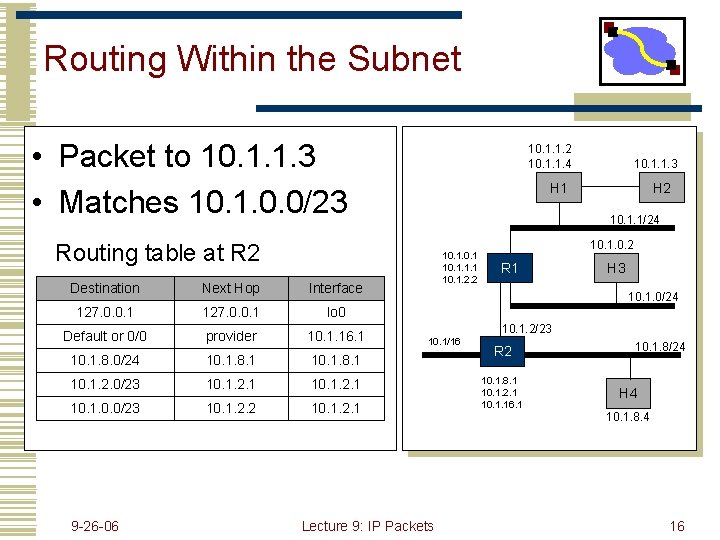 Routing Within the Subnet

• Packet to 10.1.1.3
• Matches 10.1.0.0/23

Routing table at R2

| Destination | Next Hop | Interface |
|---|---|---|
| 127.0.0.1 | 127.0.0.1 | lo0 |
| Default or 0/0 | provider | 10.1.16.1 |
| 10.1.8.0/24 | 10.1.8.1 | 10.1.8.1 |
| 10.1.2.0/23 | 10.1.2.1 | 10.1.2.1 |
| 10.1.0.0/23 | 10.1.2.2 | 10.1.2.1 |

10.1.1.2
10.1.1.4
H1
10.1.1.3
H2
10.1.1/24
10.1.0.1
10.1.1.1
10.1.2.2
R1
10.1.0.2
H3
10.1.0/24
10.1.2/23
10.1/16
R2
10.1.8/24
10.1.8.1
10.1.2.1
10.1.16.1
H4
10.1.8.4

9-26-06 Lecture 9: IP Packets 16